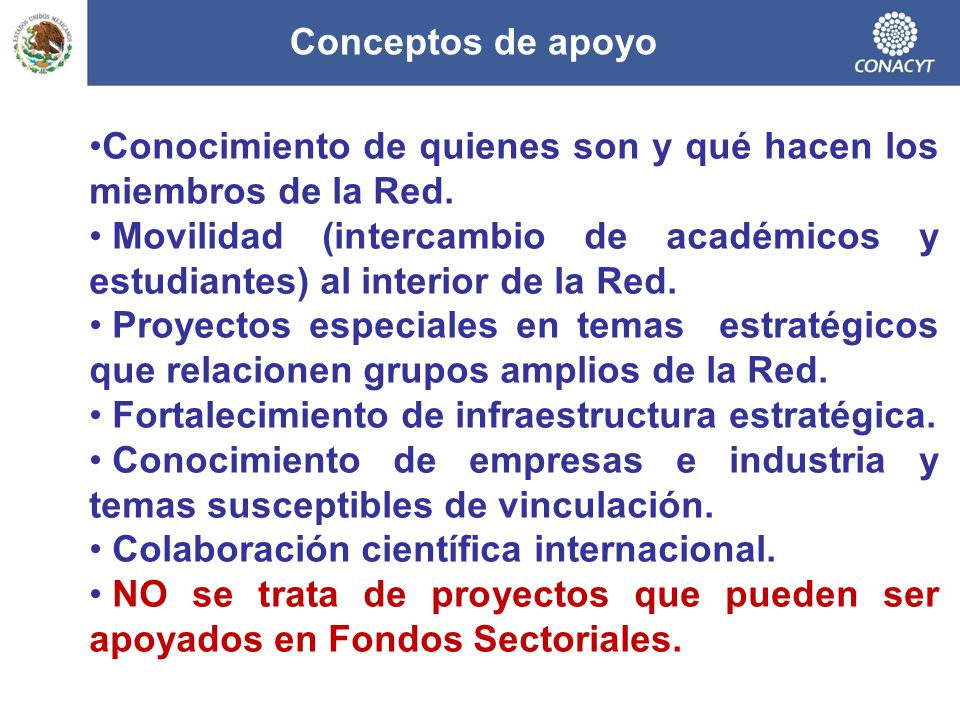 ESTADOS UNIDOS MEXICANOS

Conceptos de apoyo

CONACYT

•Conocimiento de quienes son y qué hacen los miembros de la Red.
• Movilidad (intercambio de académicos y estudiantes) al interior de la Red.
• Proyectos especiales en temas estratégicos que relacionen grupos amplios de la Red.
• Fortalecimiento de infraestructura estratégica.
• Conocimiento de empresas e industria y temas susceptibles de vinculación.
• Colaboración científica internacional.
• NO se trata de proyectos que pueden ser apoyados en Fondos Sectoriales.